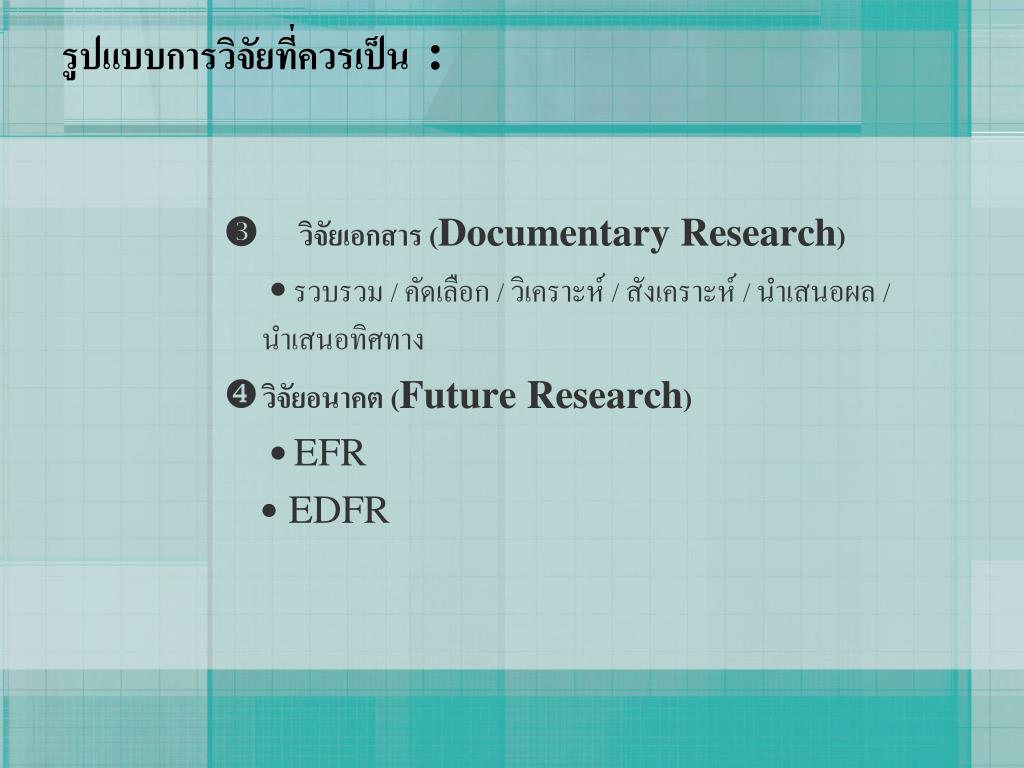 รูปแบบการวิจัยที่ควรเป็น :

❸ วิจัยเอกสาร (Documentary Research)

• รวบรวม / คัดเลือก / วิเคราะห์ / สังเคราะห์ / นำเสนอผล / นำเสนอทิศทาง

❹ วิจัยอนาคต (Future Research)

• EFR

• EDFR